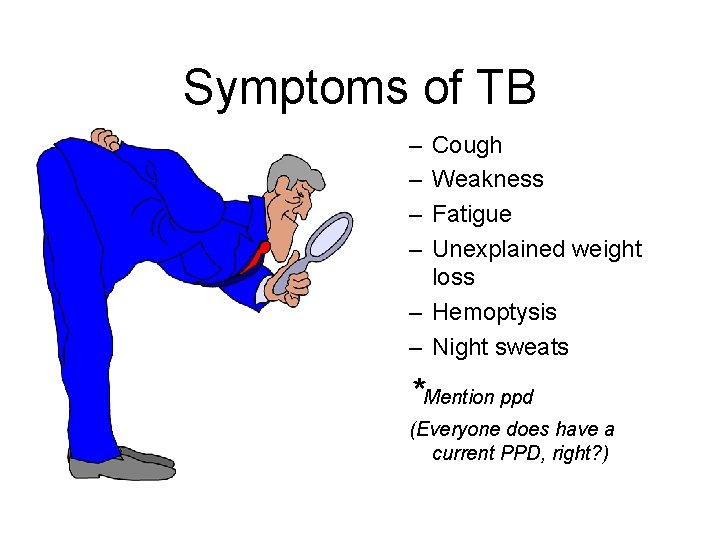 Symptoms of TB

– Cough
– Weakness
– Fatigue
– Unexplained weight loss
– Hemoptysis
– Night sweats

*Mention ppd

(Everyone does have a current PPD, right?)